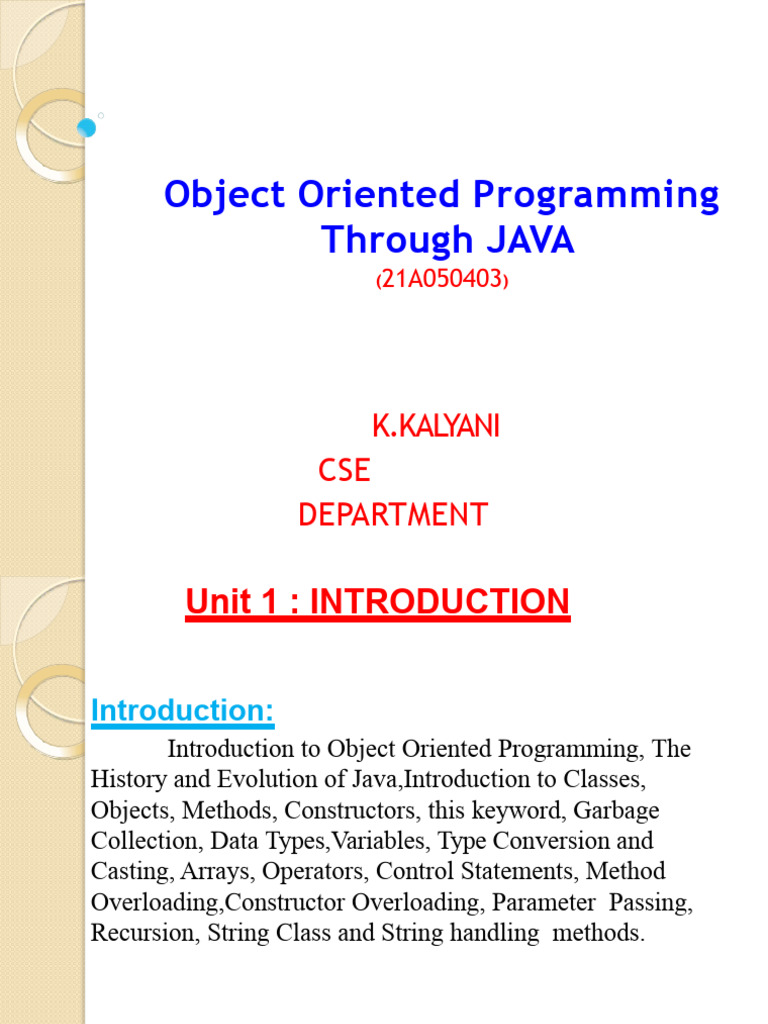 Object Oriented Programming Through JAVA
(21A050403)

K.KALYANI
CSE
DEPARTMENT

Unit 1 : INTRODUCTION

Introduction:

Introduction to Object Oriented Programming, The History and Evolution of Java,Introduction to Classes, Objects, Methods, Constructors, this keyword, Garbage Collection, Data Types,Variables, Type Conversion and Casting, Arrays, Operators, Control Statements, Method Overloading,Constructor Overloading, Parameter Passing, Recursion, String Class and String handling methods.